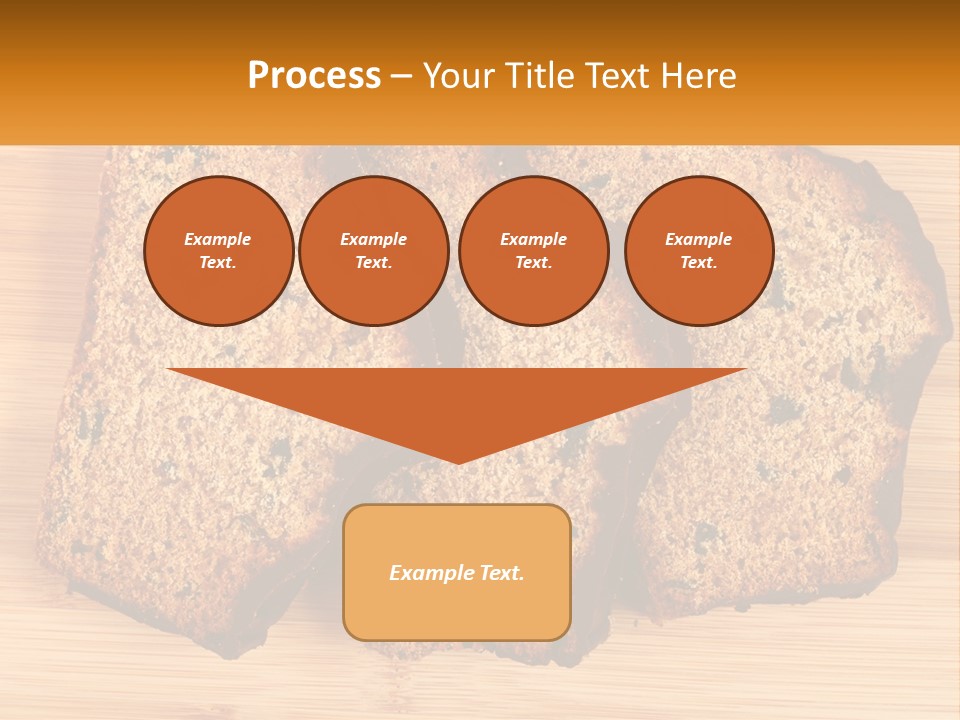 Process – Your Title Text Here

Example Text.

Example Text.

Example Text.

Example Text.

Example Text.